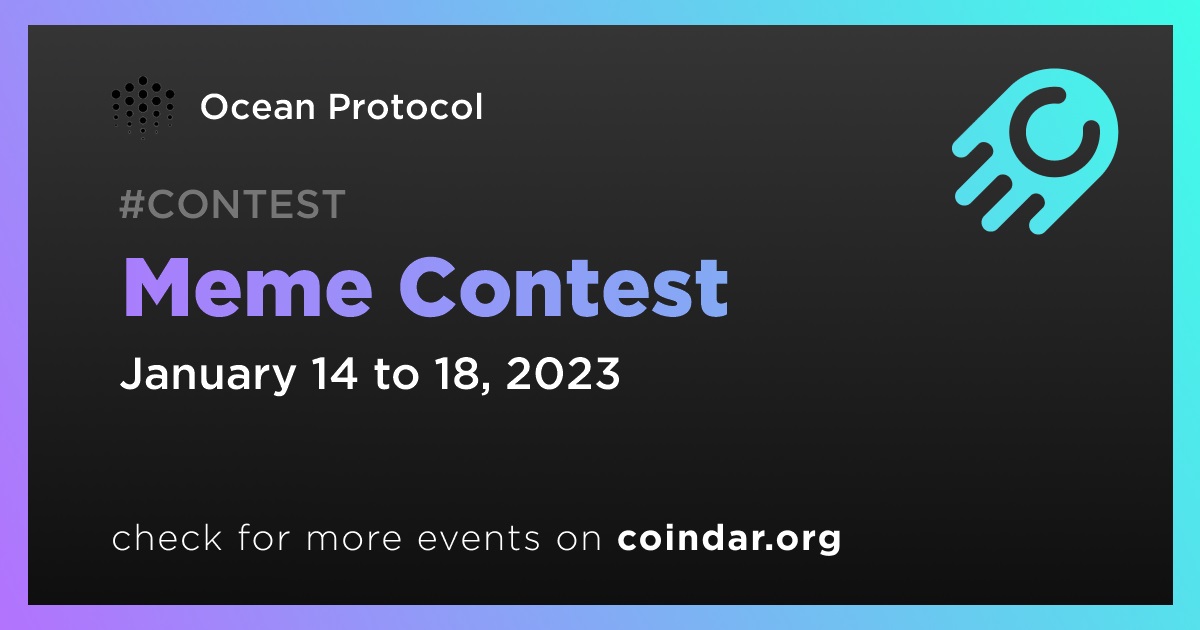 Ocean Protocol

#CONTEST

Meme Contest

January 14 to 18, 2023

check for more events on coindar.org